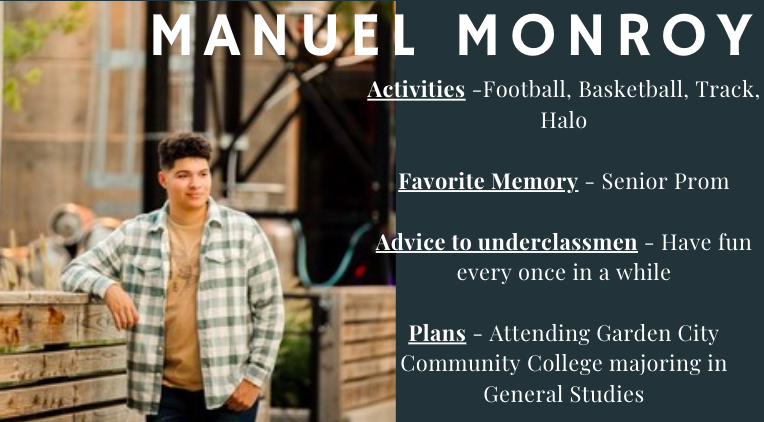 MANUEL MONROY

Activities -Football, Basketball, Track, Halo

Favorite Memory - Senior Prom

Advice to underclassmen - Have fun every once in a while

Plans - Attending Garden City Community College majoring in General Studies